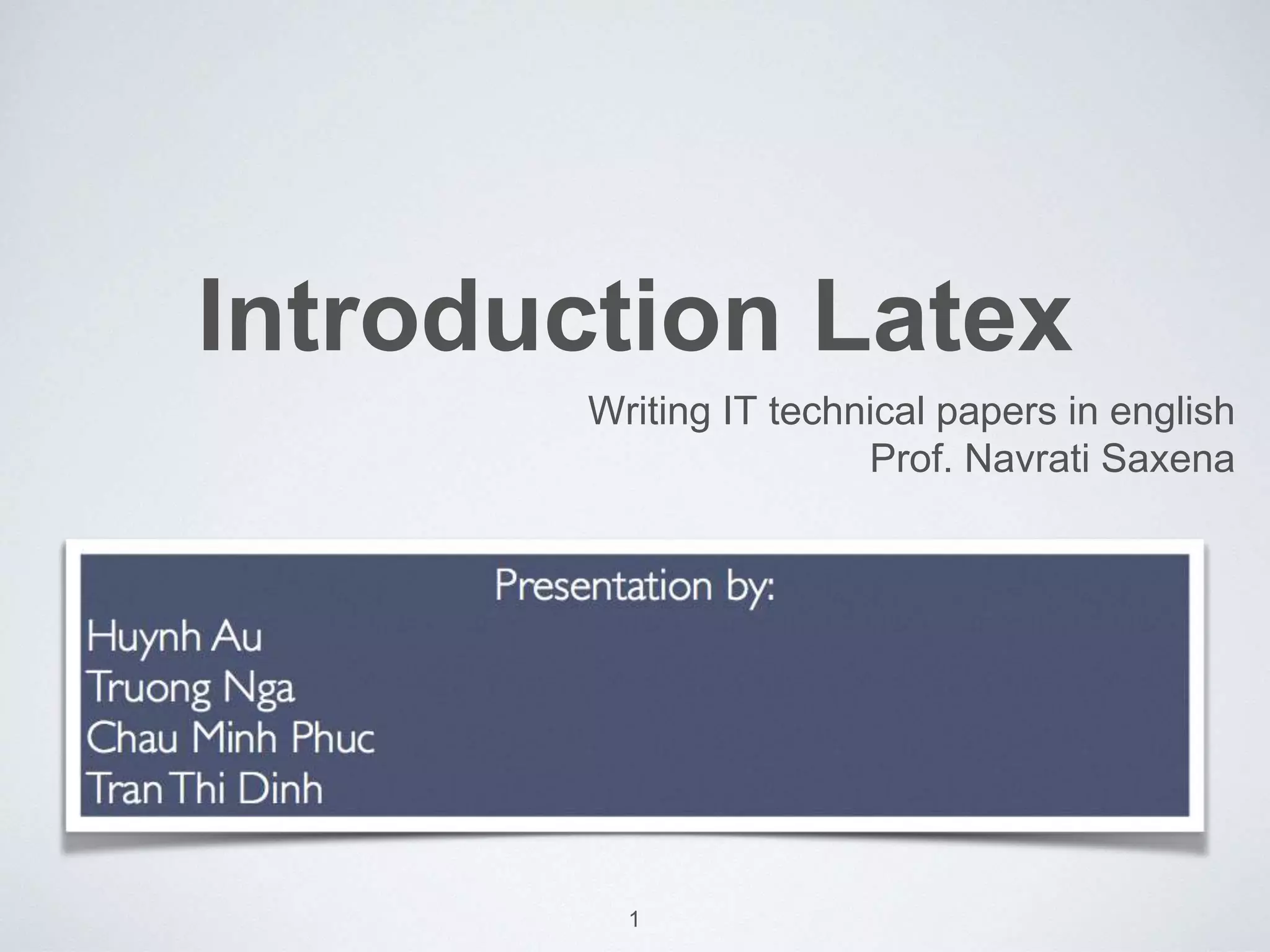 Introduction Latex

Writing IT technical papers in english
Prof. Navrati Saxena

Presentation by:
Huynh Au
Truong Nga
Chau Minh Phuc
Tran Thi Dinh

1